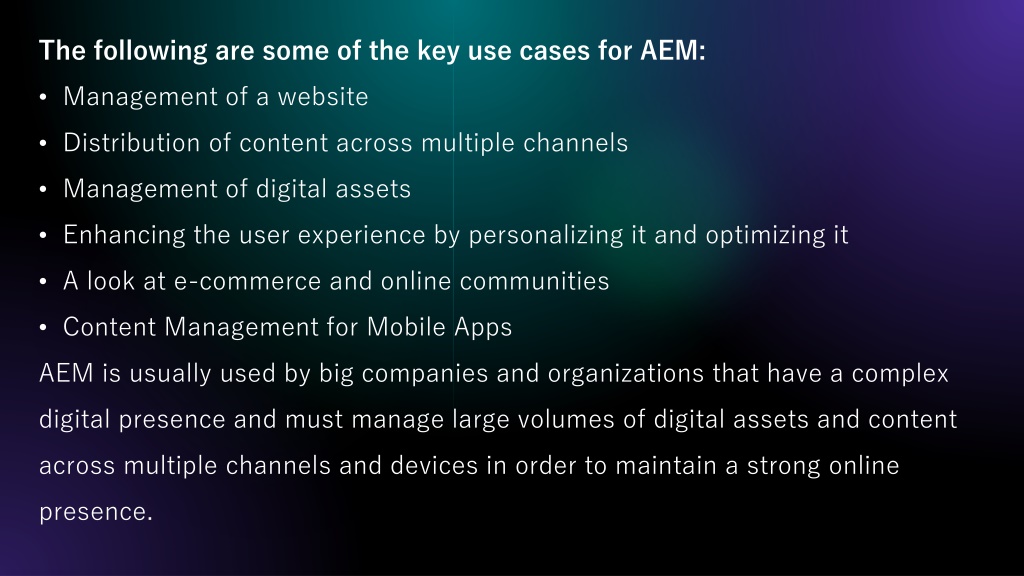 The following are some of the key use cases for AEM:

• Management of a website
• Distribution of content across multiple channels
• Management of digital assets
• Enhancing the user experience by personalizing it and optimizing it
• A look at e-commerce and online communities
• Content Management for Mobile Apps

AEM is usually used by big companies and organizations that have a complex digital presence and must manage large volumes of digital assets and content across multiple channels and devices in order to maintain a strong online presence.